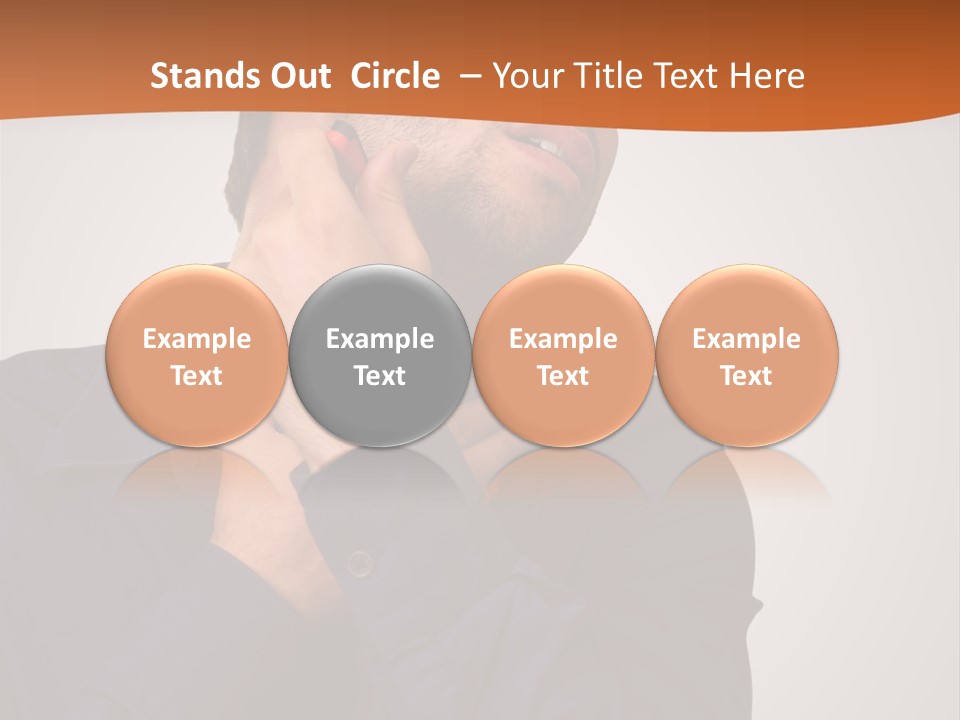 Stands Out Circle – Your Title Text Here

Example Text

Example Text

Example Text

Example Text